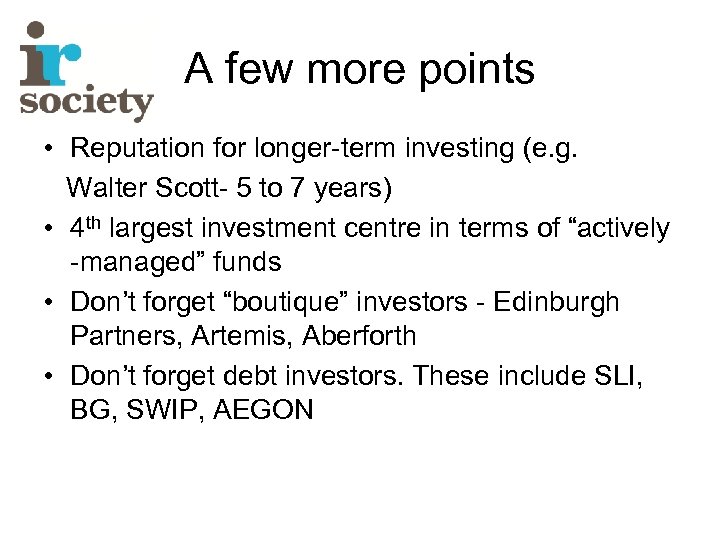 ir society

A few more points

• Reputation for longer-term investing (e.g. Walter Scott- 5 to 7 years)
• 4$^{th}$ largest investment centre in terms of “actively -managed” funds
• Don’t forget “boutique” investors - Edinburgh Partners, Artemis, Aberforth
• Don’t forget debt investors. These include SLI, BG, SWIP, AEGON